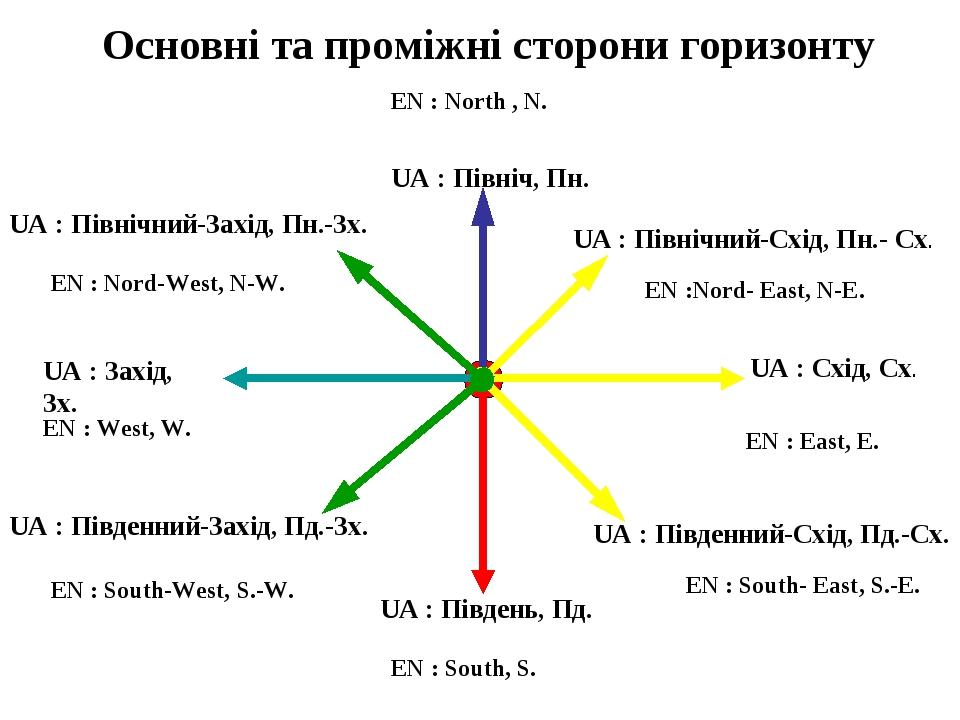 Основні та проміжні сторони горизонту

EN : North , N.

UA : Північ, Пн.

UA : Північний-Захід, Пн.-Зх.

EN : Nord-West, N-W.

UA : Північний-Схід, Пн.- Сх.

EN :Nord- East, N-E.

UA : Захід, Зх.

EN : West, W.

UA : Схід, Сх.

EN : East, E.

UA : Південний-Захід, Пд.-Зх.

EN : South-West, S.-W.

UA : Південний-Схід, Пд.-Сх.

EN : South- East, S.-E.

UA : Південь, Пд.

EN : South, S.